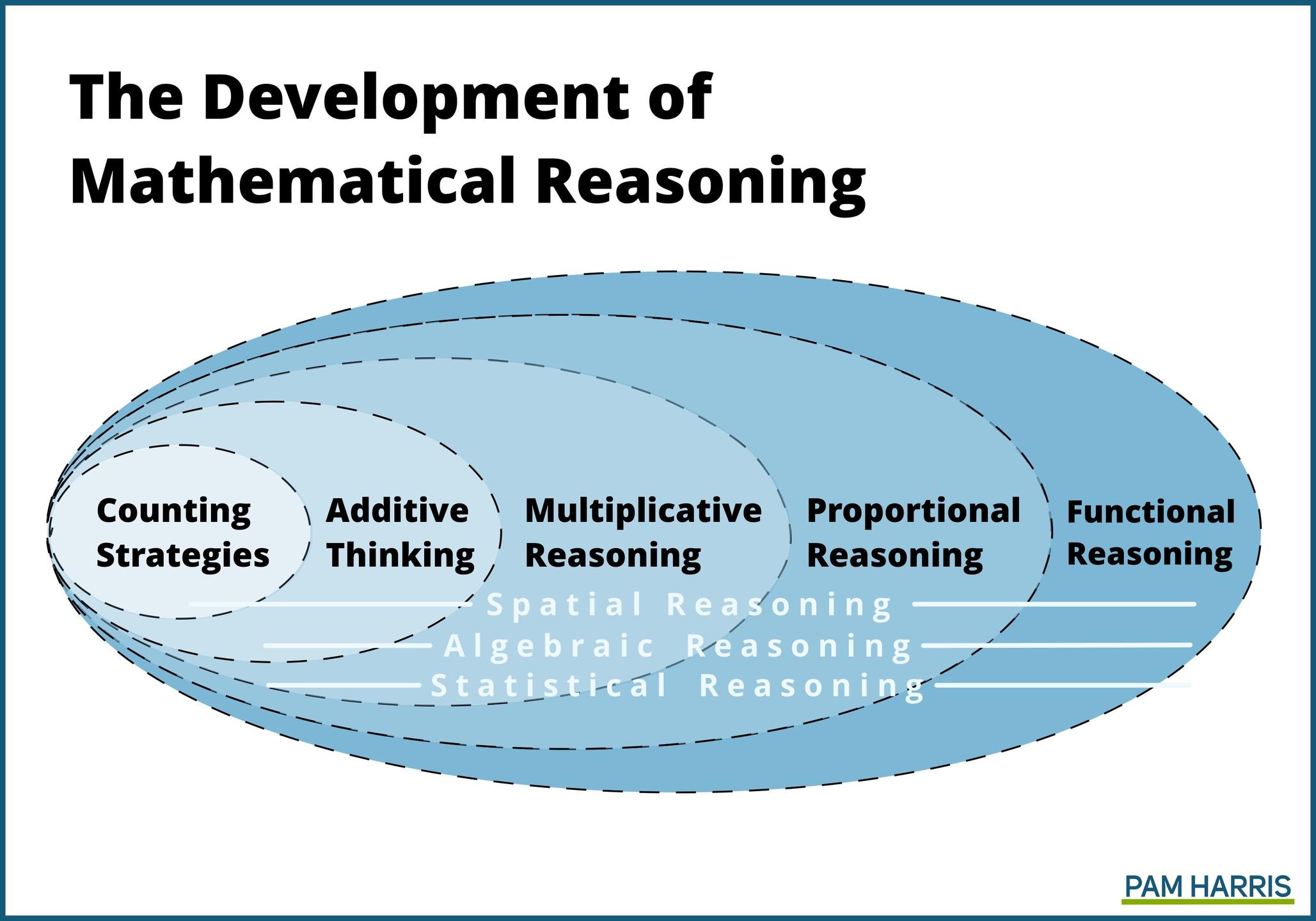 The Development of Mathematical Reasoning

Counting Strategies

Additive Thinking

Multiplicative Reasoning

Proportional Reasoning

Functional Reasoning

Spatial Reasoning

Algebraic Reasoning

Statistical Reasoning

PAM HARRIS